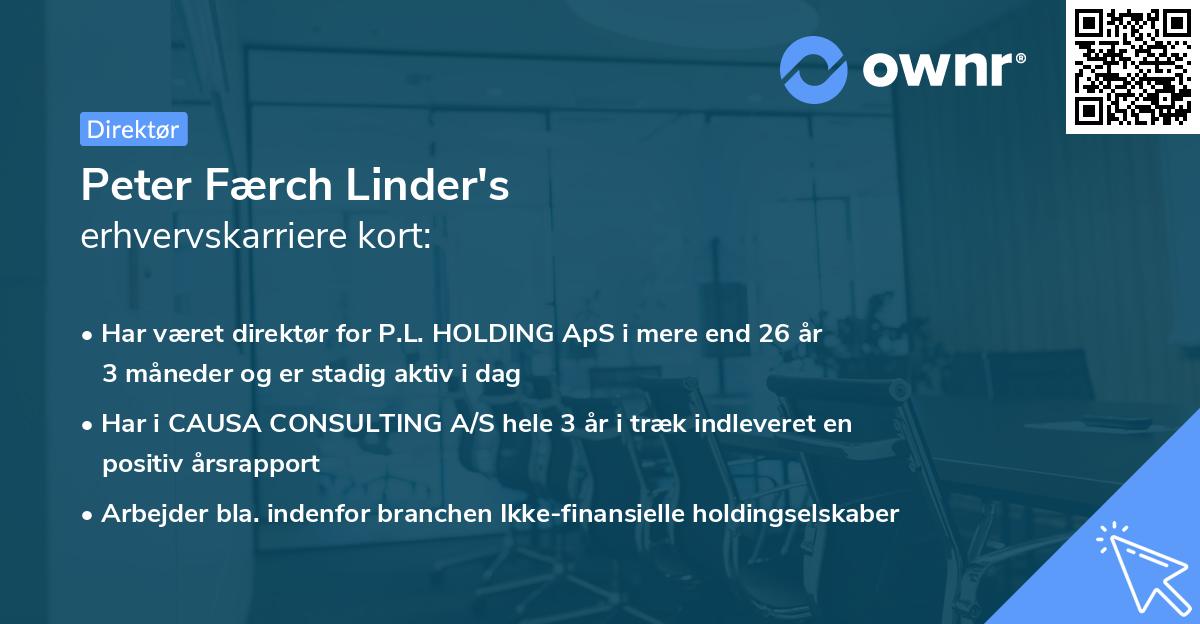 ownr®

Direktør

Peter Færch Linder's
erhvervskarriere kort:

• Har været direktør for P.L. HOLDING ApS i mere end 26 år 3 måneder og er stadig aktiv i dag

• Har i CAUSA CONSULTING A/S hele 3 år i træk indleveret en positiv årsrapport

• Arbejder bla. indenfor branchen Ikke-finansielle holdingselskaber